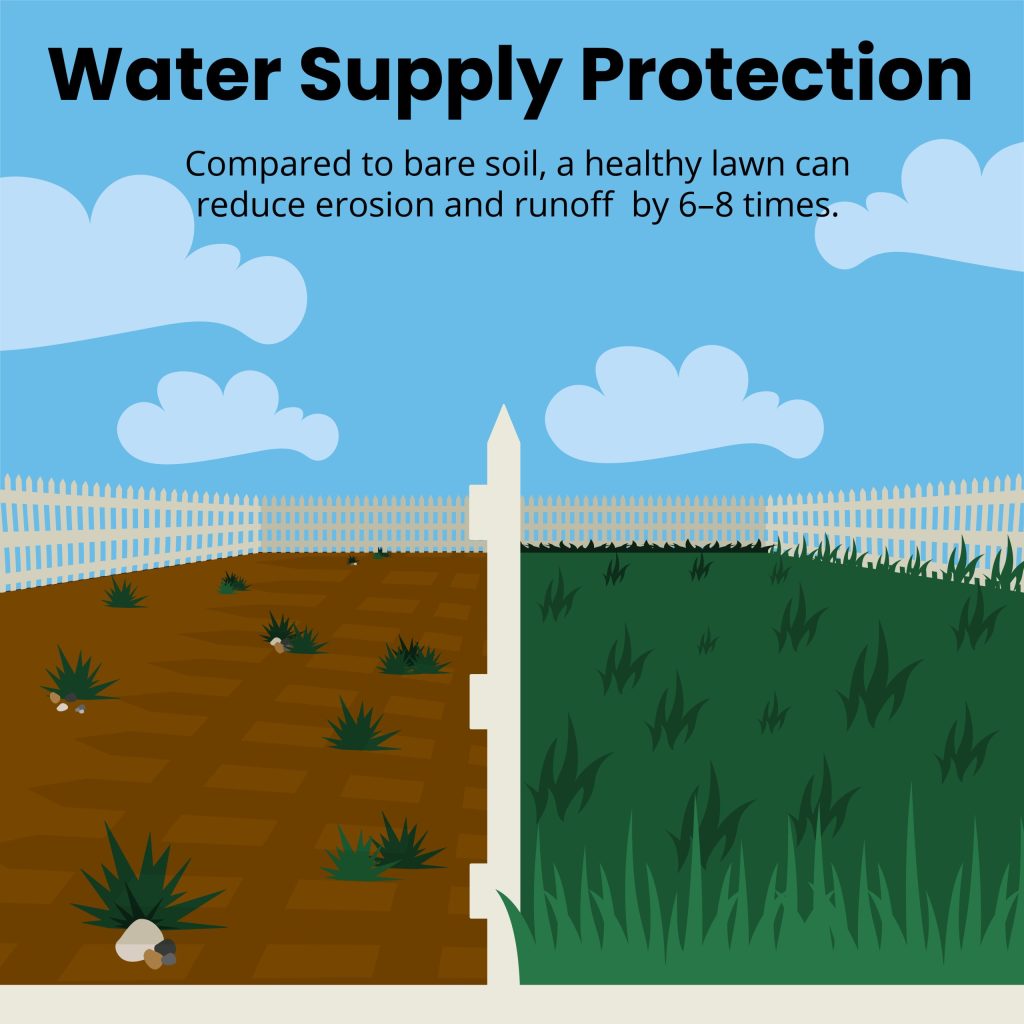 Water Supply Protection

Compared to bare soil, a healthy lawn can reduce erosion and runoff  by 6–8 times.